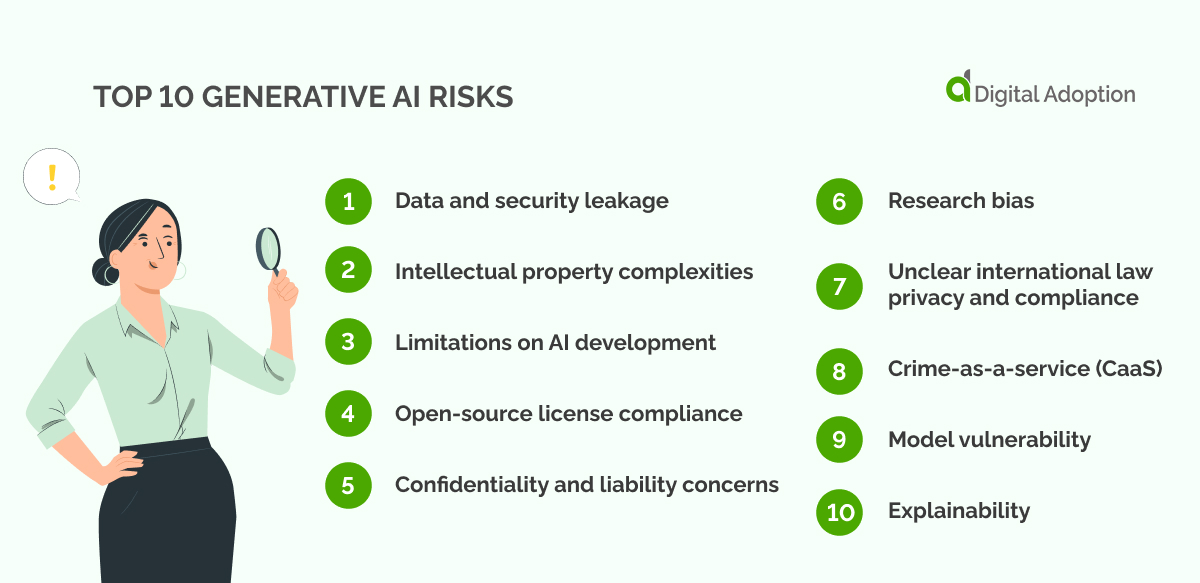 TOP 10 GENERATIVE AI RISKS

Digital Adoption

!

1 Data and security leakage

2 Intellectual property complexities

3 Limitations on AI development

4 Open-source license compliance

5 Confidentiality and liability concerns

6 Research bias

7 Unclear international law privacy and compliance

8 Crime-as-a-service (CaaS)

9 Model vulnerability

10 Explainability